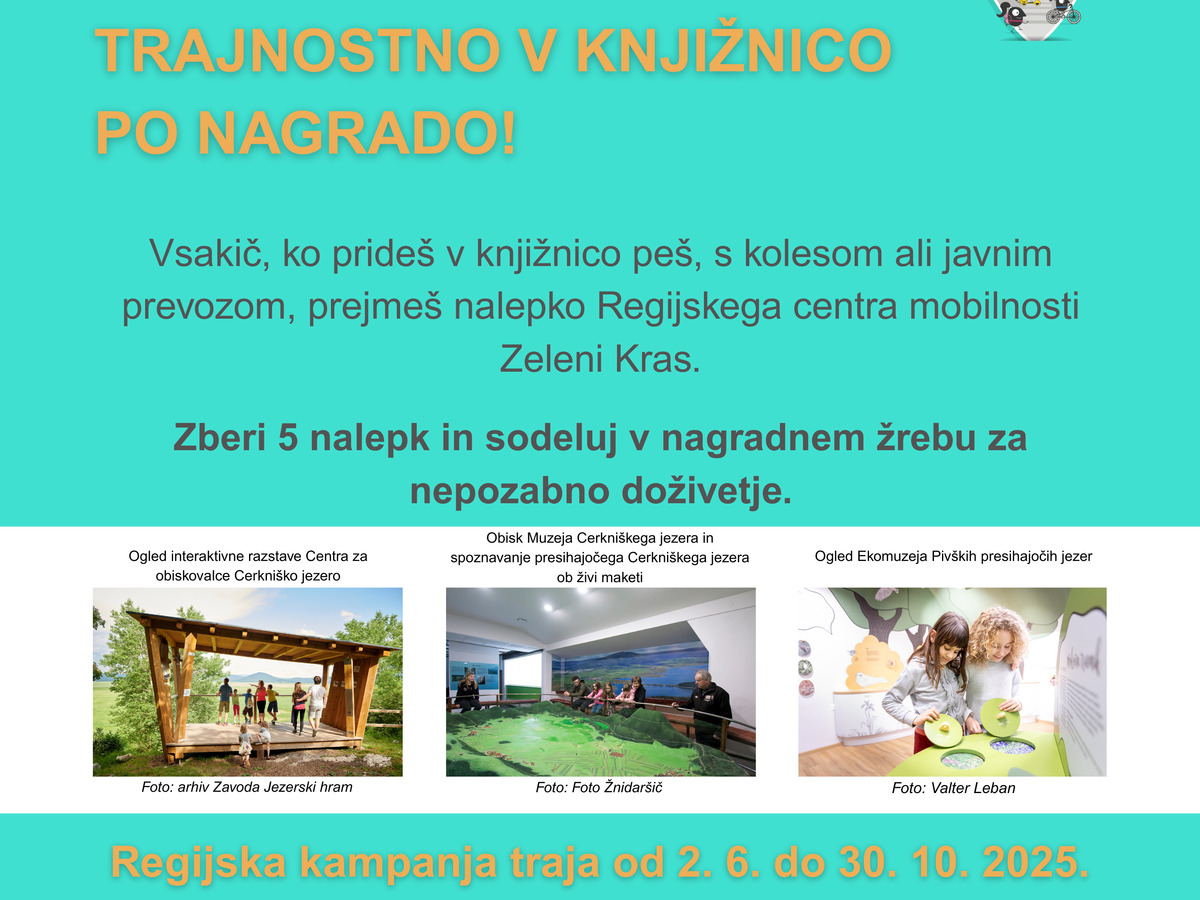 TRAJNOSTNO V KNJIŽNICO PO NAGRADO!

Vsakič, ko prideš v knjižnico peš, s kolesom ali javnim prevozom, prejmeš nalepko Regijskega centra mobilnosti Zeleni Kras.

Zberi 5 nalepk in sodeluj v nagradnem žrebu za nepozabno doživetje.

Ogled interaktivne razstave Centra za obiskovalce Cerkniško jezero

Foto: arhiv Zavoda Jezerski hram

Obisk Muzeja Cerkniškega jezera in spoznavanje presihajočega Cerkniškega jezera ob živi maketi

Foto: Foto Žnidaršič

Ogled Ekomuzeja Pivških presihajočih jezer

Foto: Valter Leban

Regijska kampanja traja od 2. 6. do 30. 10. 2025.